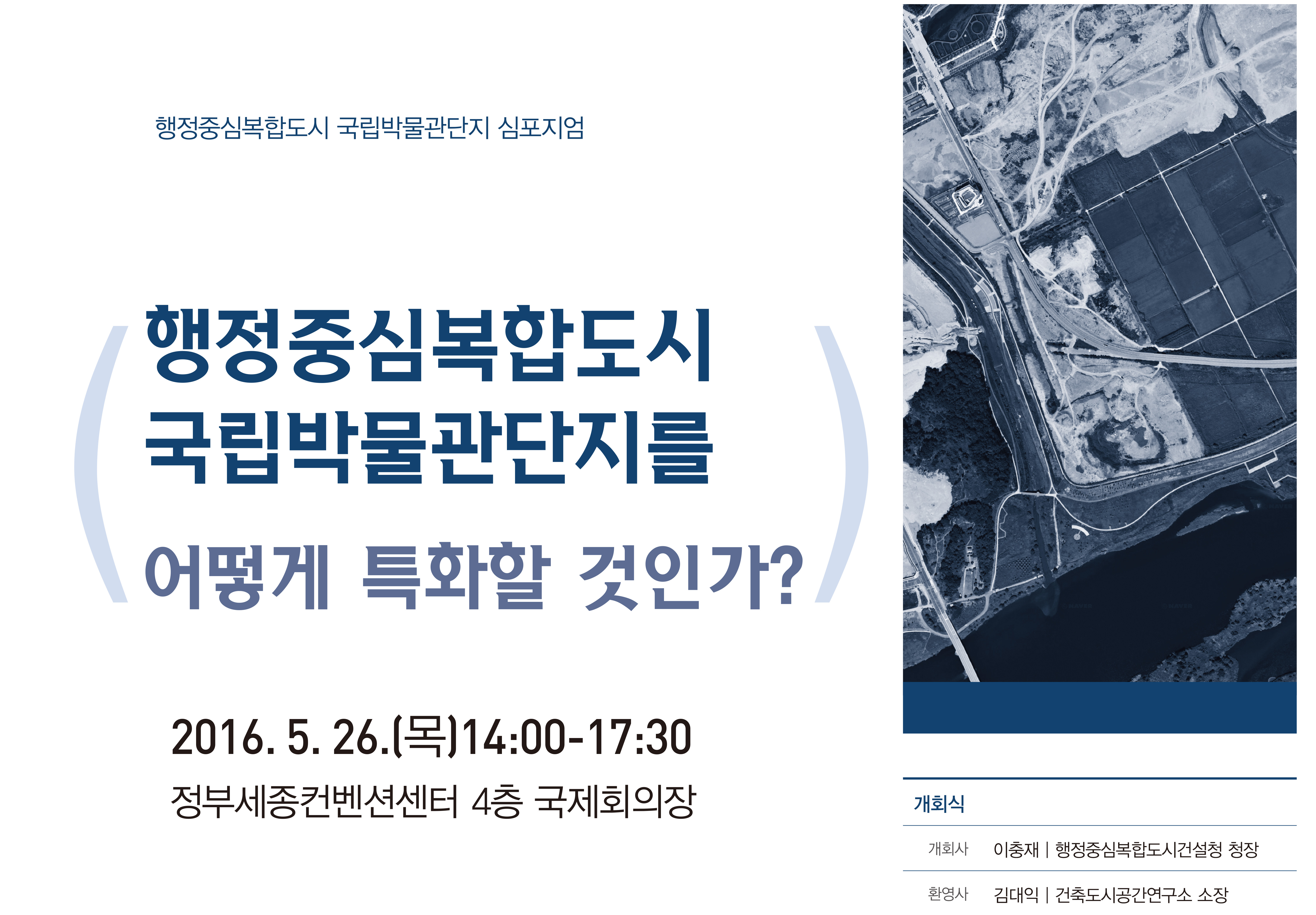 행정중심복합도시 국립박물관단지 심포지엄

행정중심복합도시 국립박물관단지를

어떻게 특화할 것인가?

2016. 5. 26.(목)14:00-17:30

정부세종컨벤션센터 4층 국제회의장

개회식

개회사 이충재 | 행정중심복합도시건설청 청장

환영사 김대익 | 건축도시공간연구소 소장